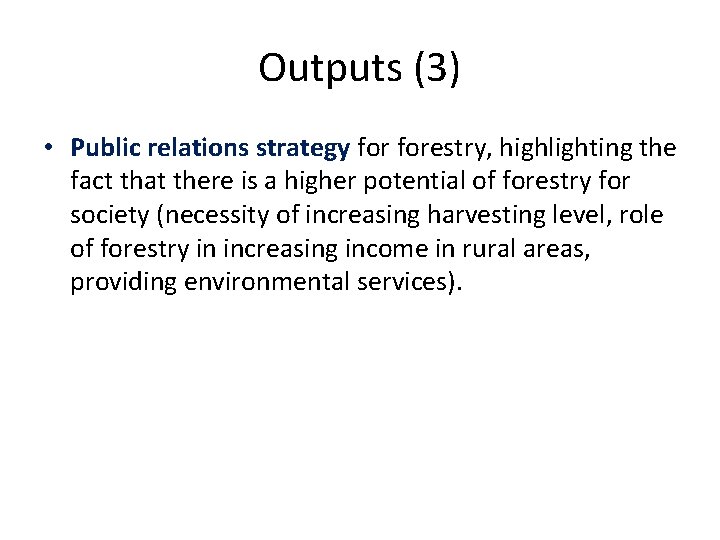 Outputs (3)

• Public relations strategy for forestry, highlighting the fact that there is a higher potential of forestry for society (necessity of increasing harvesting level, role of forestry in increasing income in rural areas, providing environmental services).